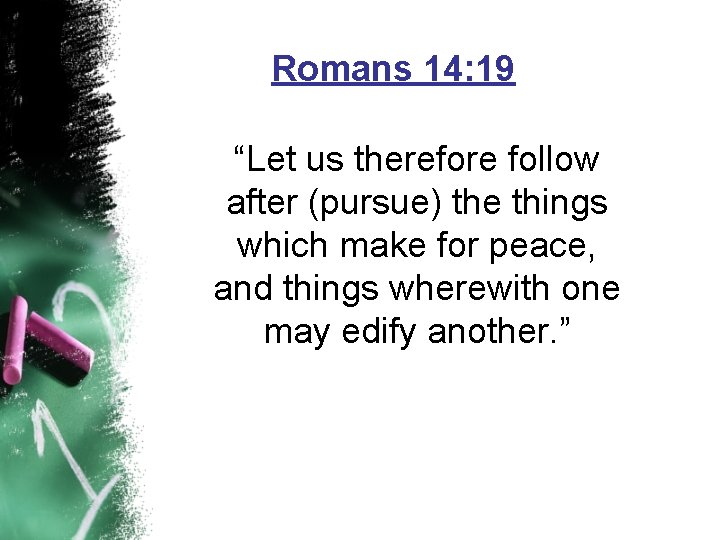 Romans 14:19

“Let us therefore follow after (pursue) the things which make for peace, and things wherewith one may edify another.”